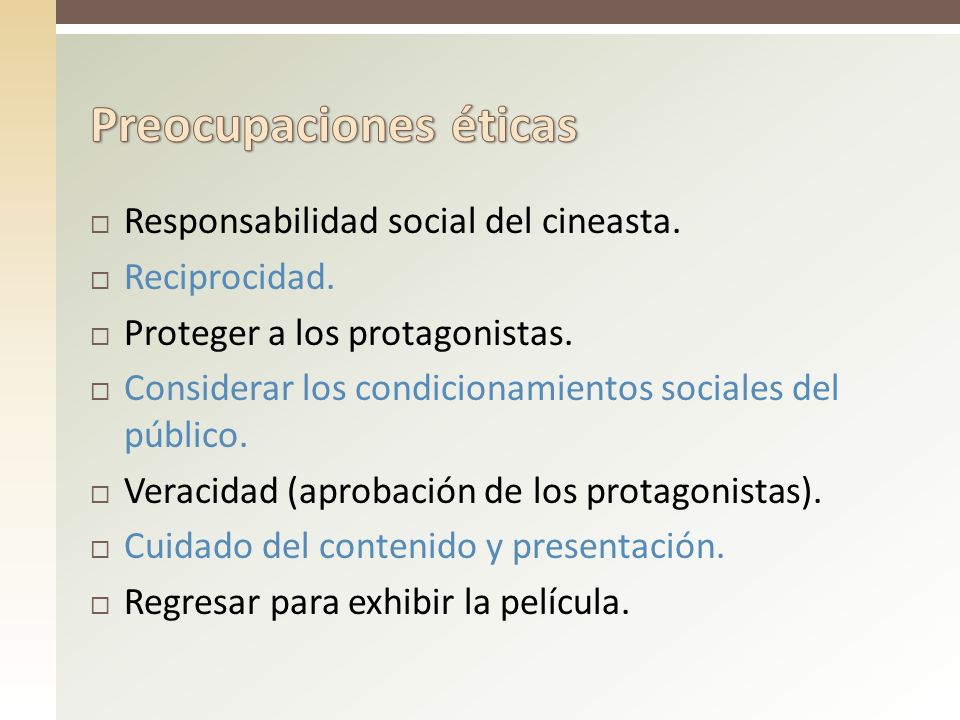 Preocupaciones éticas

□ Responsabilidad social del cineasta.
□ Reciprocidad.
□ Proteger a los protagonistas.
□ Considerar los condicionamientos sociales del público.
□ Veracidad (aprobación de los protagonistas).
□ Cuidado del contenido y presentación.
□ Regresar para exhibir la película.